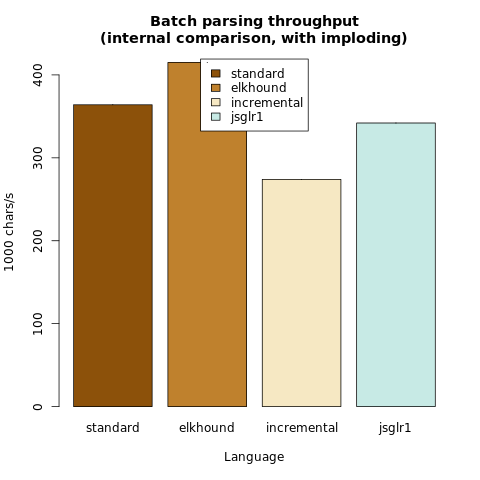 Batch parsing throughput
(internal comparison, with imploding)

standard
elkhound
incremental
jsglr1

1000 chars/s

400
300
200
100
0

standard
elkhound
incremental
jsglr1

Language